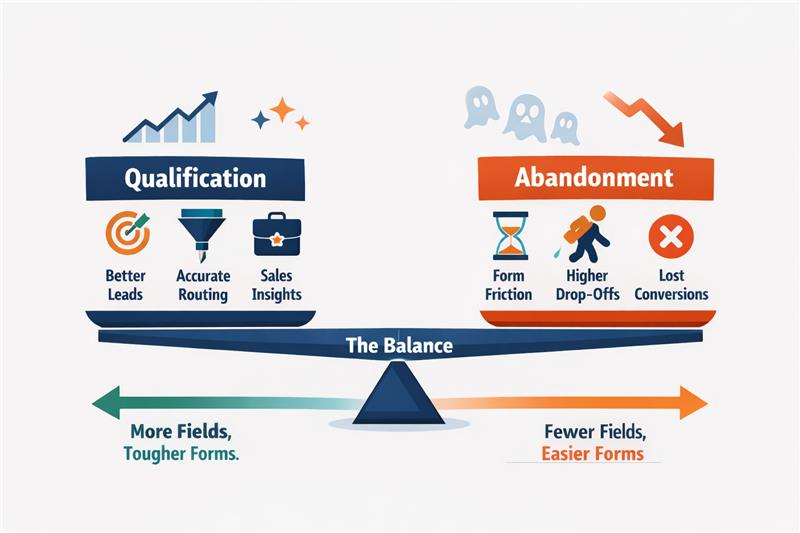 Qualification

Better Leads

Accurate Routing

Sales Insights

Abandonment

Form Friction

Higher Drop-Offs

Lost Conversions

The Balance

More Fields, Tougher Forms.

Fewer Fields, Easier Forms